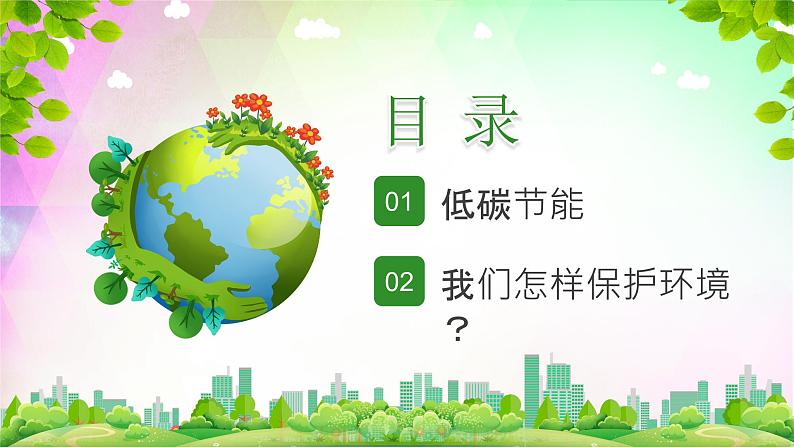 目 录

01 低碳节能

02 我们怎样保护环境？